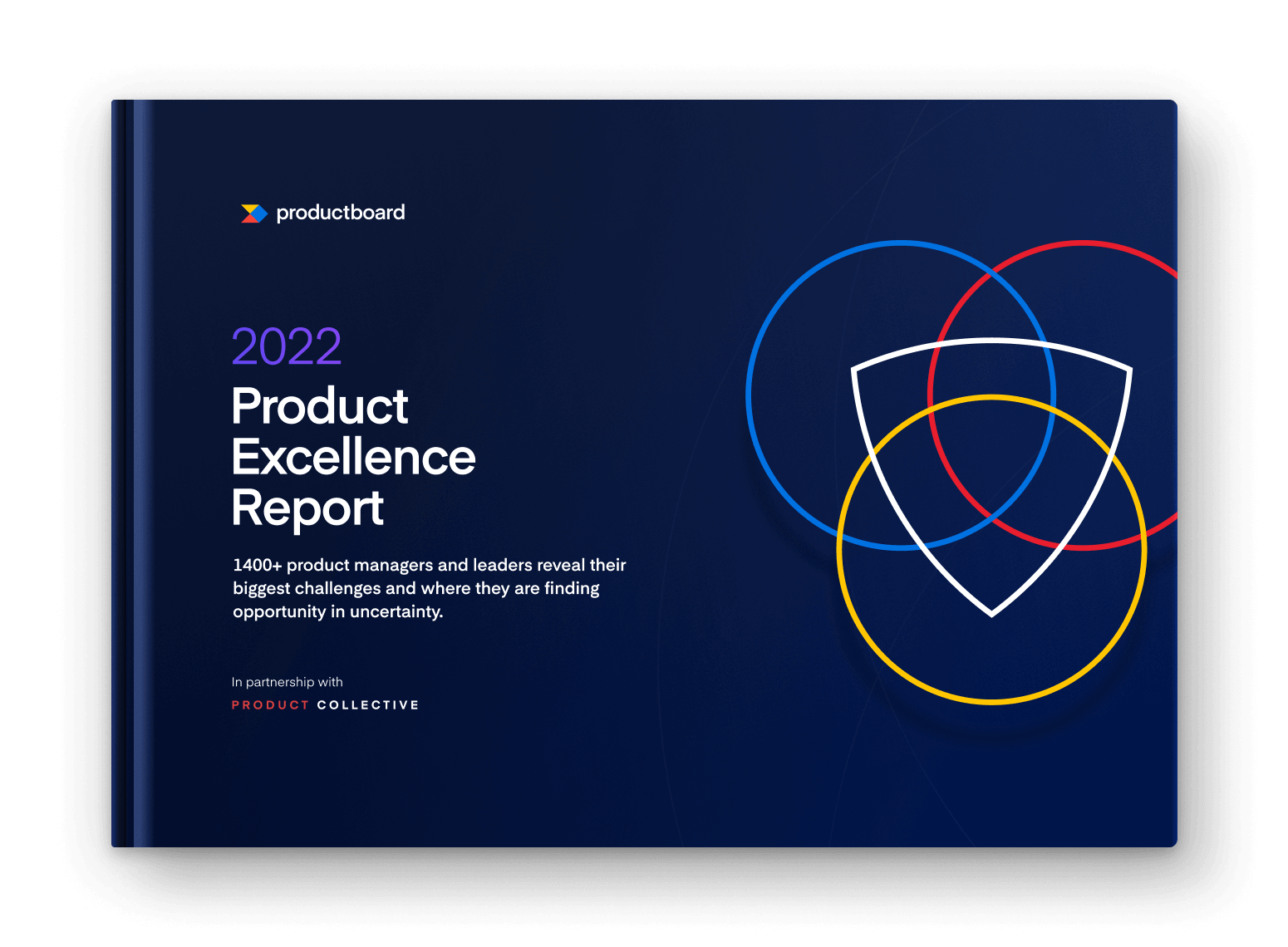 productboard

2022
Product Excellence Report

1400+ product managers and leaders reveal their biggest challenges and where they are finding opportunity in uncertainty.

In partnership with
PRODUCT COLLECTIVE